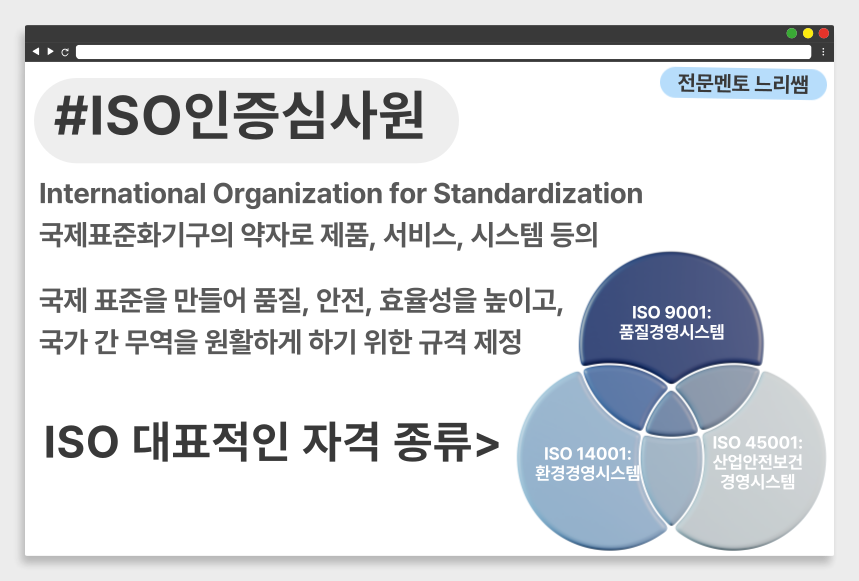 전문멘토 느리쌤

#ISO인증심사원

International Organization for Standardization
국제표준화기구의 약자로 제품, 서비스, 시스템 등의

국제 표준을 만들어 품질, 안전, 효율성을 높이고,
국가 간 무역을 원활하게 하기 위한 규격 제정

ISO 대표적인 자격 종류>

ISO 9001:
품질경영시스템

ISO 14001:
환경경영시스템

ISO 45001:
산업안전보건
경영시스템